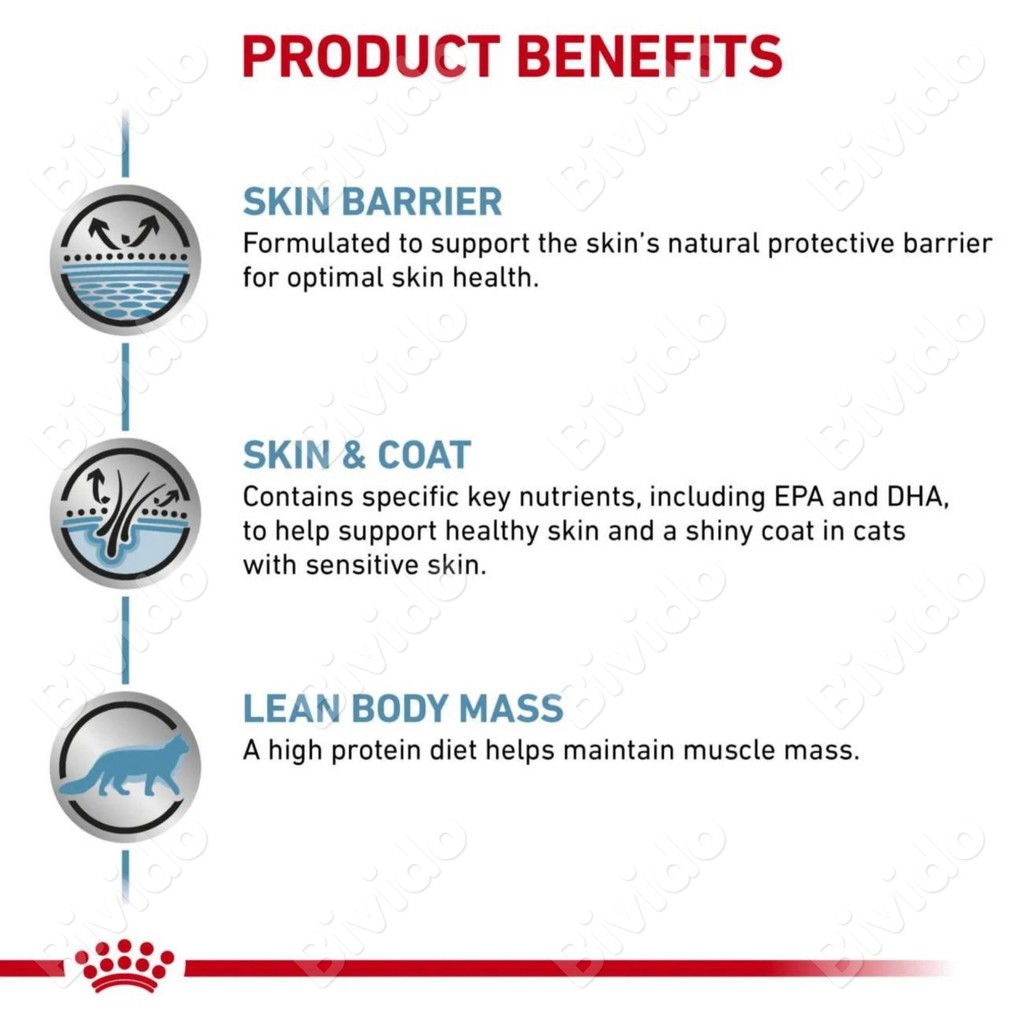 PRODUCT BENEFITS

SKIN BARRIER
Formulated to support the skin's natural protective barrier for optimal skin health.

SKIN & COAT
Contains specific key nutrients, including EPA and DHA, to help support healthy skin and a shiny coat in cats with sensitive skin.

LEAN BODY MASS
A high protein diet helps maintain muscle mass.

Bivido